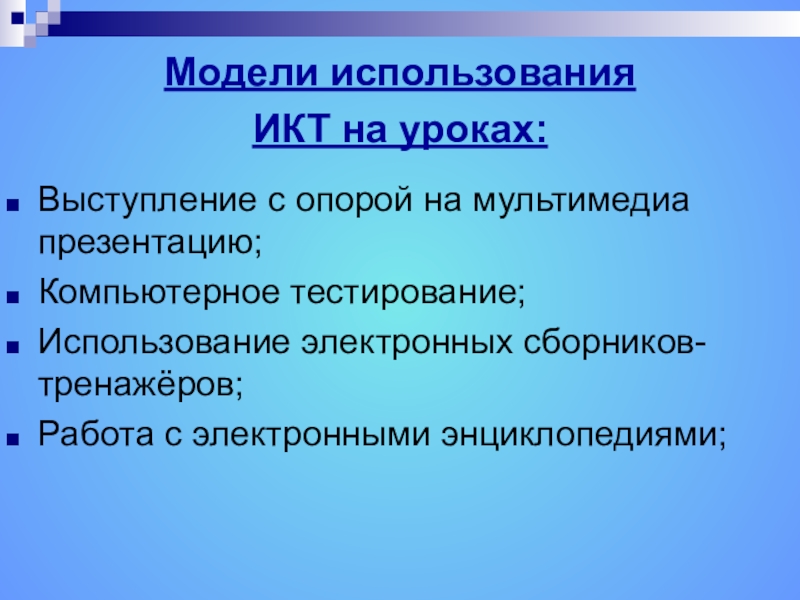 Модели использования
ИКТ на уроках:

Выступление с опорой на мультимедиа презентацию;

Компьютерное тестирование;

Использование электронных сборников-тренажёров;

Работа с электронными энциклопедиями;